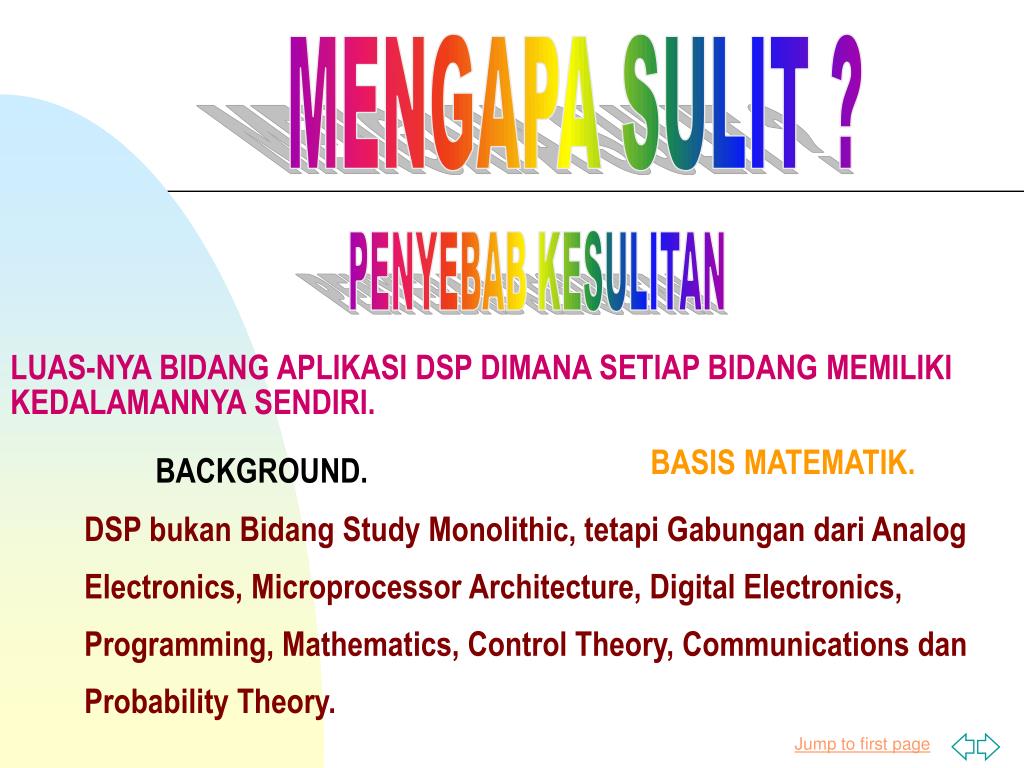 MENGAPA SULIT ?

PENYEBAB KESULITAN

LUAS-NYA BIDANG APLIKASI DSP DIMANA SETIAP BIDANG MEMILIKI KEDALAMANNYA SENDIRI.

BACKGROUND.

BASIS MATEMATIK.

DSP bukan Bidang Study Monolithic, tetapi Gabungan dari Analog Electronics, Microprocessor Architecture, Digital Electronics, Programming, Mathematics, Control Theory, Communications dan Probability Theory.

Jump to first page